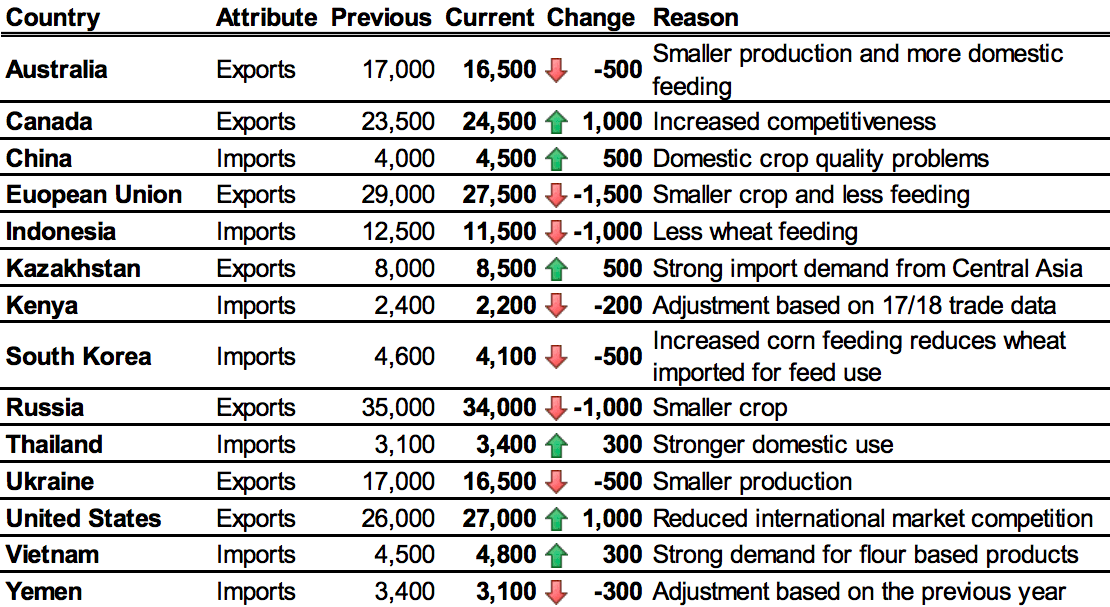 | Country | Attribute | Previous | Current | Change | Reason |
|---|---|---|---|---|---|
| Australia | Exports | 17,000 | 16,500 | -500 | Smaller production and more domestic feeding |
| Canada | Exports | 23,500 | 24,500 | 1,000 | Increased competitiveness |
| China | Imports | 4,000 | 4,500 | 500 | Domestic crop quality problems |
| Euopean Union | Exports | 29,000 | 27,500 | -1,500 | Smaller crop and less feeding |
| Indonesia | Imports | 12,500 | 11,500 | -1,000 | Less wheat feeding |
| Kazakhstan | Exports | 8,000 | 8,500 | 500 | Strong import demand from Central Asia |
| Kenya | Imports | 2,400 | 2,200 | -200 | Adjustment based on 17/18 trade data |
| South Korea | Imports | 4,600 | 4,100 | -500 | Increased corn feeding reduces wheat imported for feed use |
| Russia | Exports | 35,000 | 34,000 | -1,000 | Smaller crop |
| Thailand | Imports | 3,100 | 3,400 | 300 | Stronger domestic use |
| Ukraine | Exports | 17,000 | 16,500 | -500 | Smaller production |
| United States | Exports | 26,000 | 27,000 | 1,000 | Reduced international market competition |
| Vietnam | Imports | 4,500 | 4,800 | 300 | Strong demand for flour based products |
| Yemen | Imports | 3,400 | 3,100 | -300 | Adjustment based on the previous year |